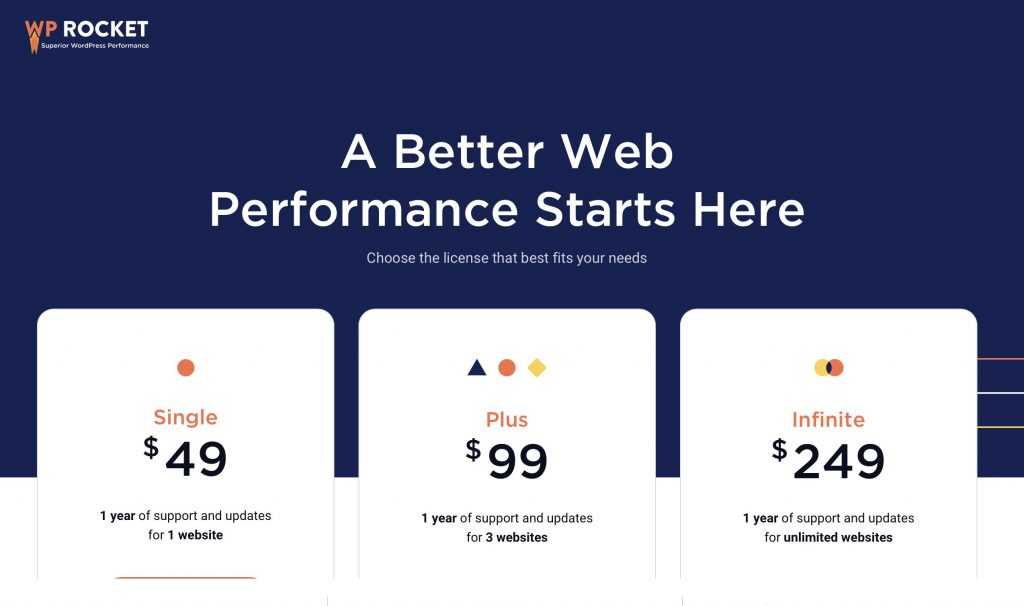 WP ROCKET
Superior WordPress Performance

A Better Web Performance Starts Here

Choose the license that best fits your needs

Single
$49
1 year of support and updates for 1 website

Plus
$99
1 year of support and updates for 3 websites

Infinite
$249
1 year of support and updates for unlimited websites